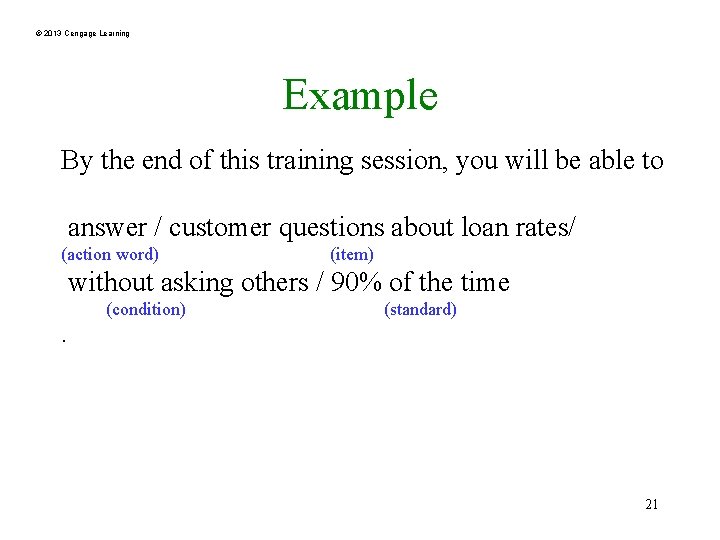 © 2013 Cengage Learning

Example

By the end of this training session, you will be able to

answer / customer questions about loan rates/
(action word) (item)
without asking others / 90% of the time
(condition) (standard)
.

21